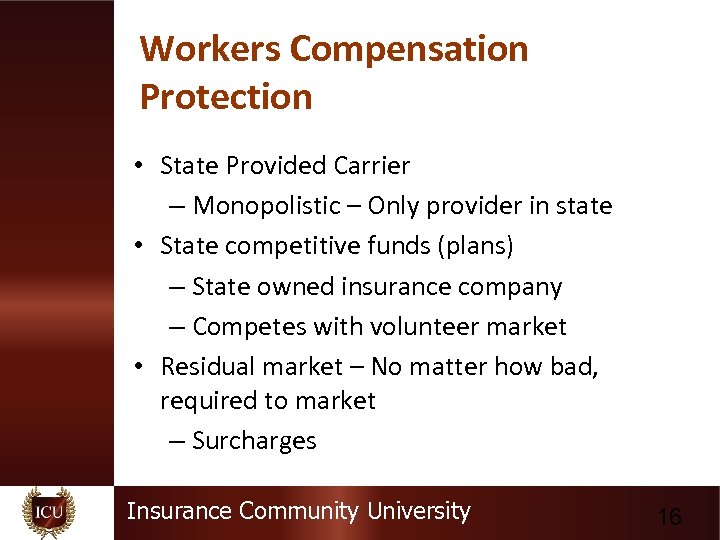 Workers Compensation Protection

• State Provided Carrier
 – Monopolistic – Only provider in state
• State competitive funds (plans)
 – State owned insurance company
 – Competes with volunteer market
• Residual market – No matter how bad, required to market
 – Surcharges

ICU

Insurance Community University

16